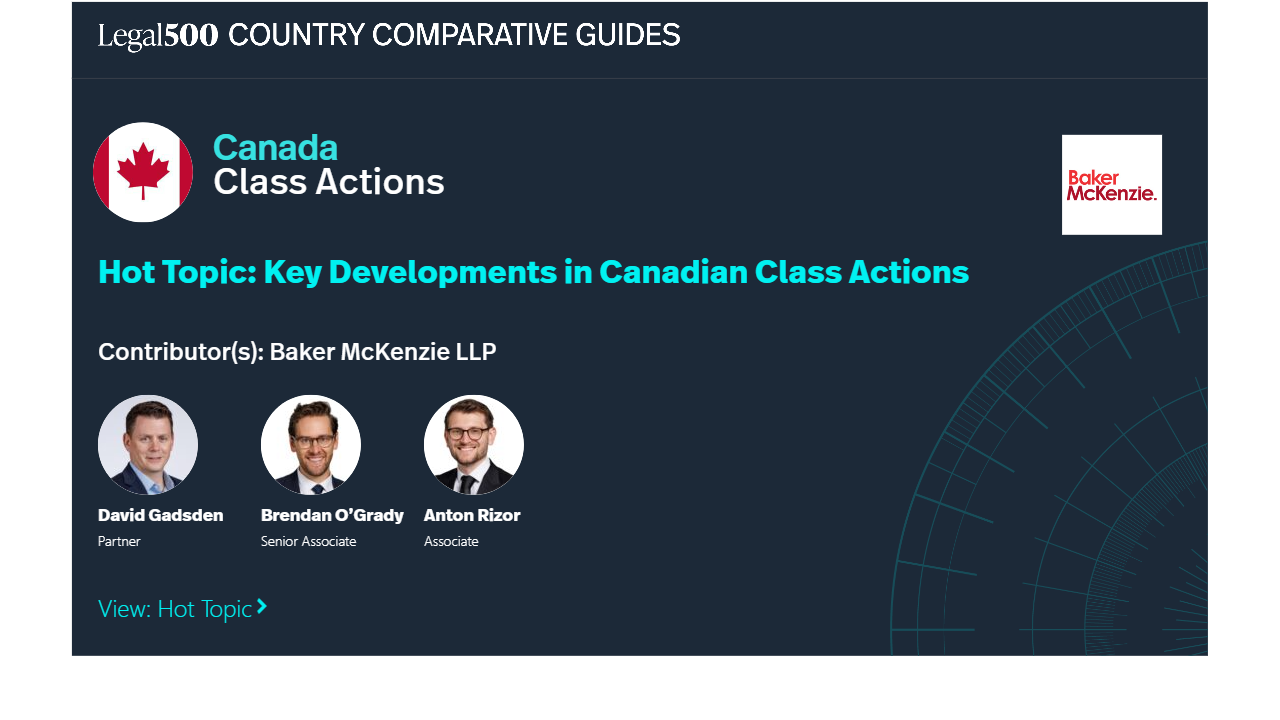 Legal500 COUNTRY COMPARATIVE GUIDES

Canada
Class Actions

Baker McKenzie.

Hot Topic: Key Developments in Canadian Class Actions

Contributor(s): Baker McKenzie LLP

David Gadsden
Partner

Brendan O'Grady
Senior Associate

Anton Rizor
Associate

View: Hot Topic